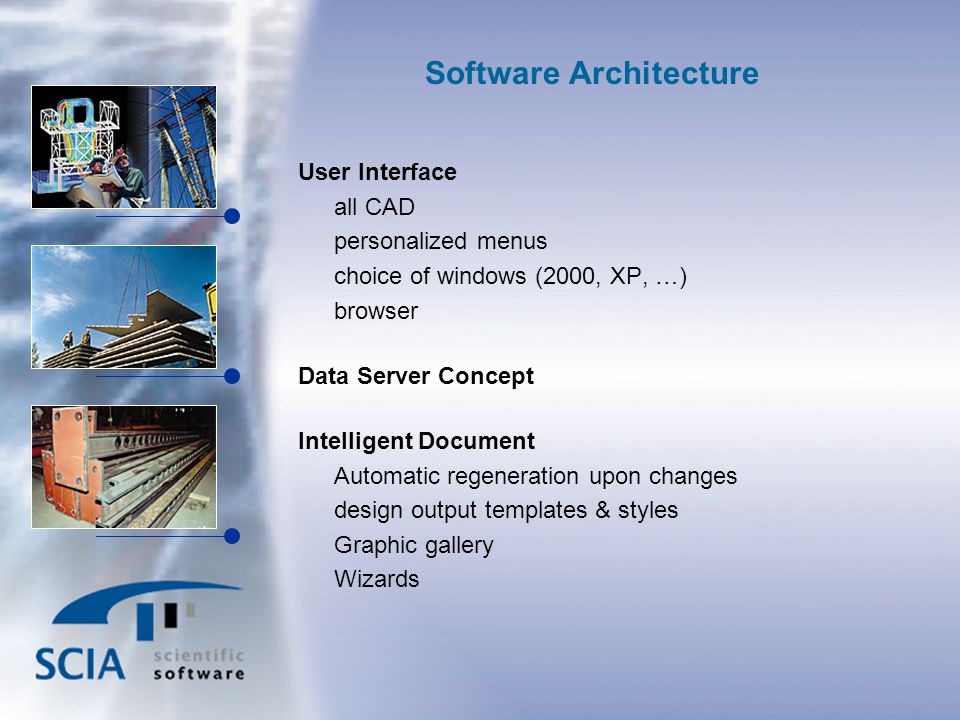 Software Architecture

User Interface

all CAD

personalized menus

choice of windows (2000, XP, …)

browser

Data Server Concept

Intelligent Document

Automatic regeneration upon changes

design output templates & styles

Graphic gallery

Wizards

SCIA scientific software